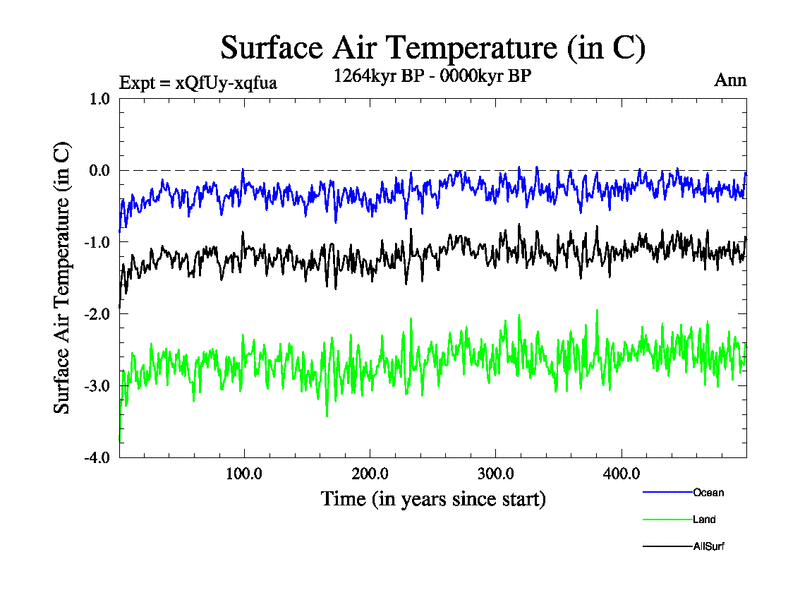 Surface Air Temperature (in C)

Expt = xQfUy-xqfua

1264kyr BP - 0000kyr BP

Ann

Surface Air Temperature (in C)

1.0
0.0
-1.0
-2.0
-3.0
-4.0

100.0
200.0
300.0
400.0

Time (in years since start)

Ocean
Land
AllSurf